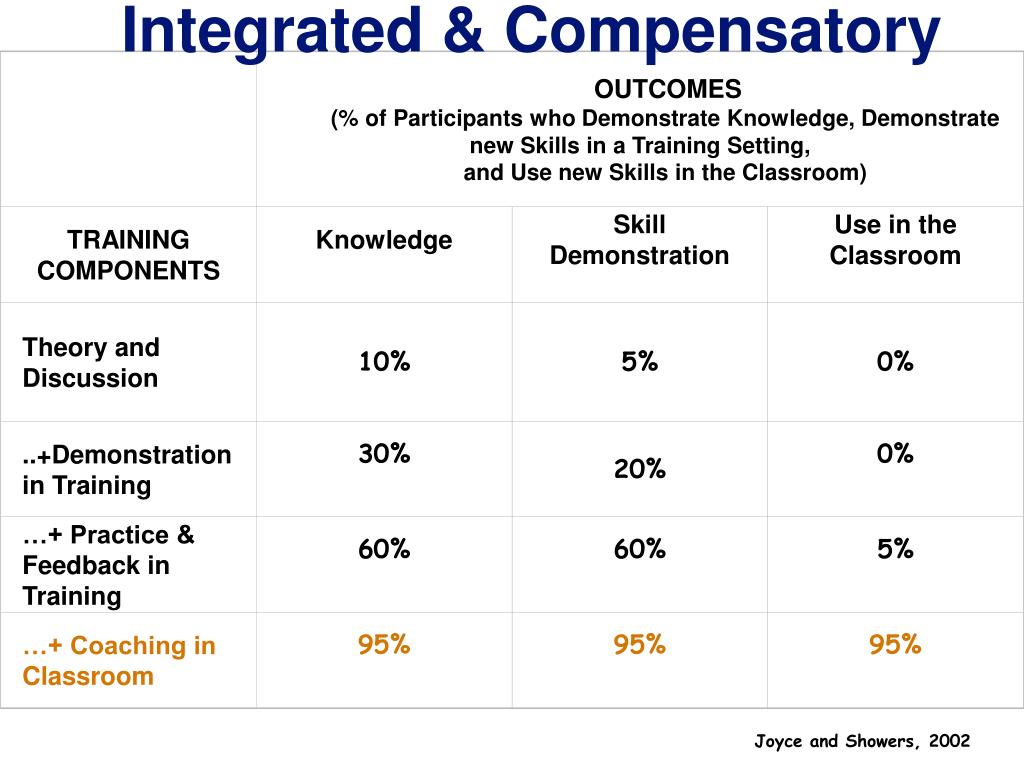 Integrated & Compensatory

| | OUTCOMES (% of Participants who Demonstrate Knowledge, Demonstrate new Skills in a Training Setting, and Use new Skills in the Classroom) | | |
|---|---|---|---|
| TRAINING COMPONENTS | Knowledge | Skill Demonstration | Use in the Classroom |
| Theory and Discussion | 10% | 5% | 0% |
| ..+Demonstration in Training | 30% | 20% | 0% |
| …+ Practice & Feedback in Training | 60% | 60% | 5% |
| …+ Coaching in Classroom | 95% | 95% | 95% |

Joyce and Showers, 2002